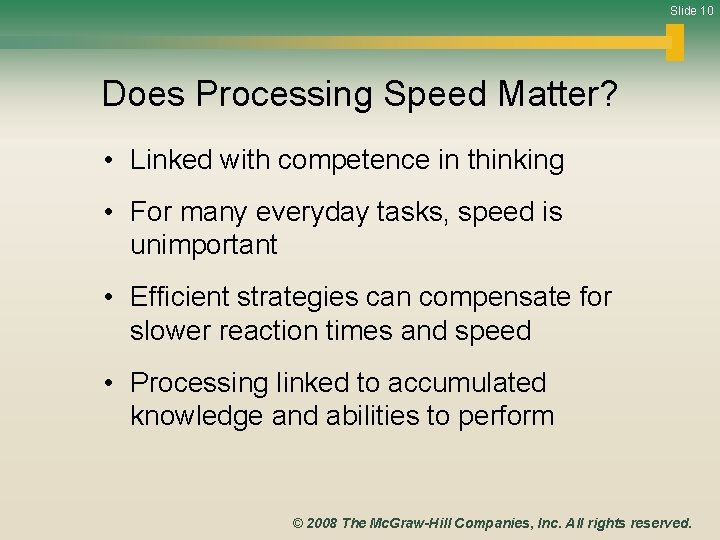 Slide 10

Does Processing Speed Matter?

• Linked with competence in thinking

• For many everyday tasks, speed is unimportant

• Efficient strategies can compensate for slower reaction times and speed

• Processing linked to accumulated knowledge and abilities to perform

© 2008 The McGraw-Hill Companies, Inc. All rights reserved.